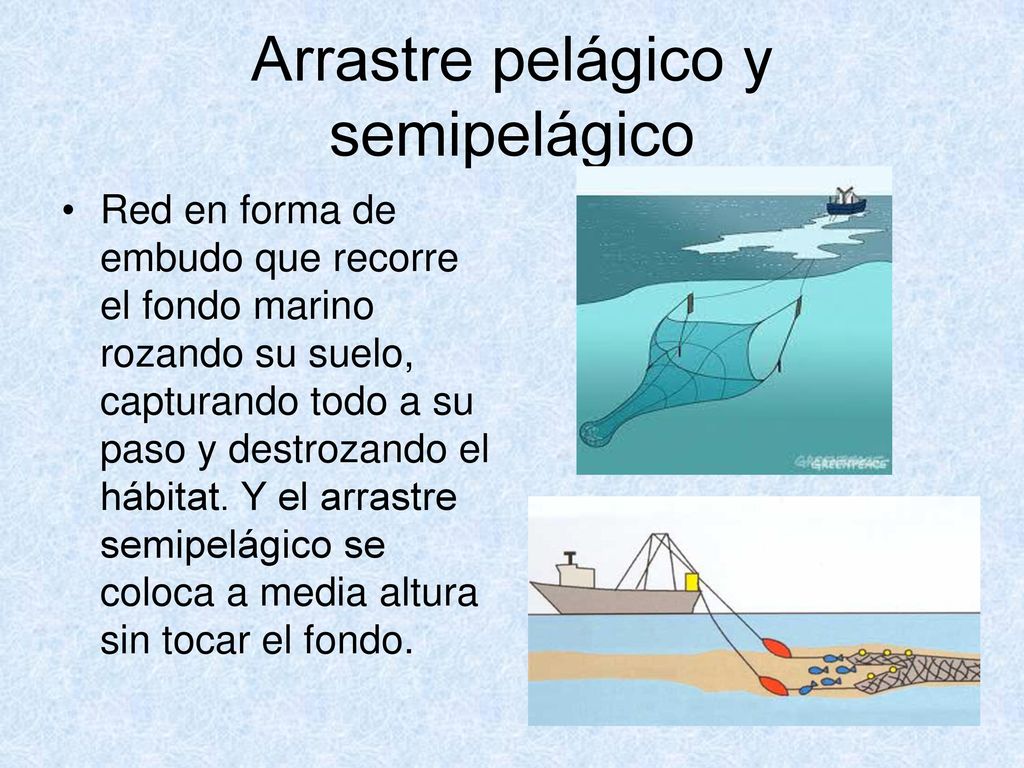 Arrastre pelágico y semipelágico

• Red en forma de embudo que recorre el fondo marino rozando su suelo, capturando todo a su paso y destrozando el hábitat. Y el arrastre semipelágico se coloca a media altura sin tocar el fondo.

GREENPEACE